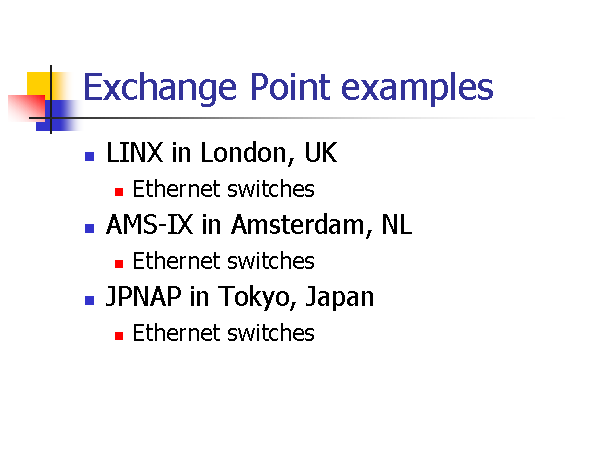 Exchange Point examples

- LINX in London, UK
  - Ethernet switches
- AMS-IX in Amsterdam, NL
  - Ethernet switches
- JPNAP in Tokyo, Japan
  - Ethernet switches